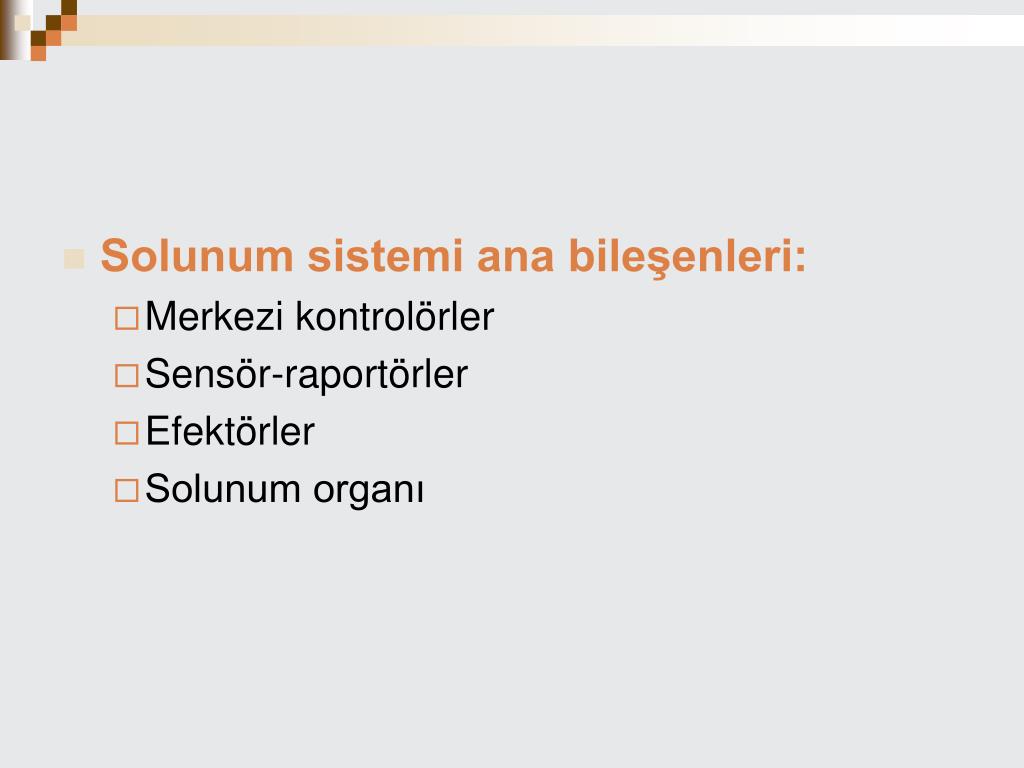 Solunum sistemi ana bileşenleri:

Merkezi kontrolörler

Sensör-raportörler

Efektörler

Solunum organı